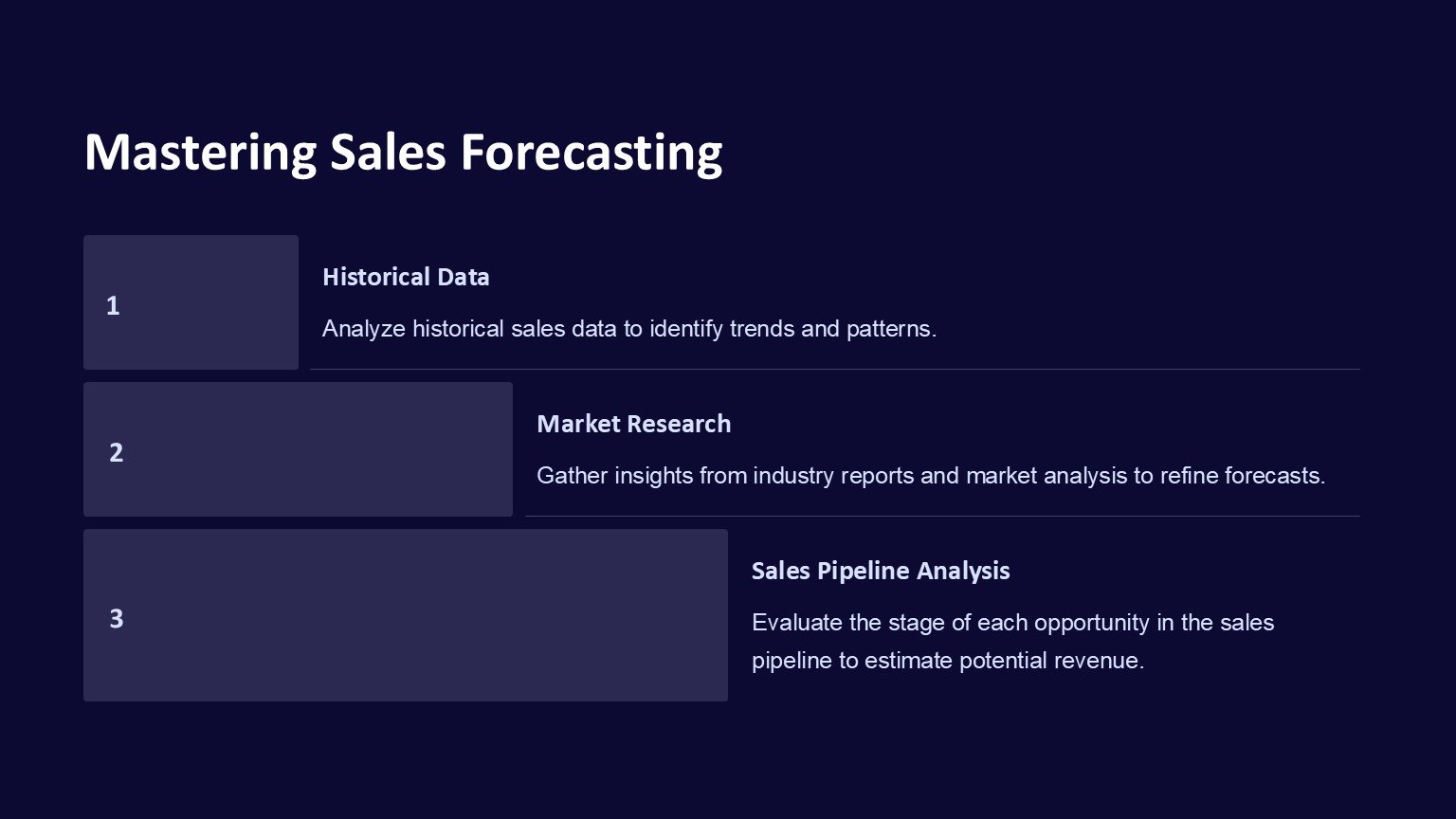 Mastering Sales Forecasting

1

Historical Data

Analyze historical sales data to identify trends and patterns.

2

Market Research

Gather insights from industry reports and market analysis to refine forecasts.

3

Sales Pipeline Analysis

Evaluate the stage of each opportunity in the sales pipeline to estimate potential revenue.